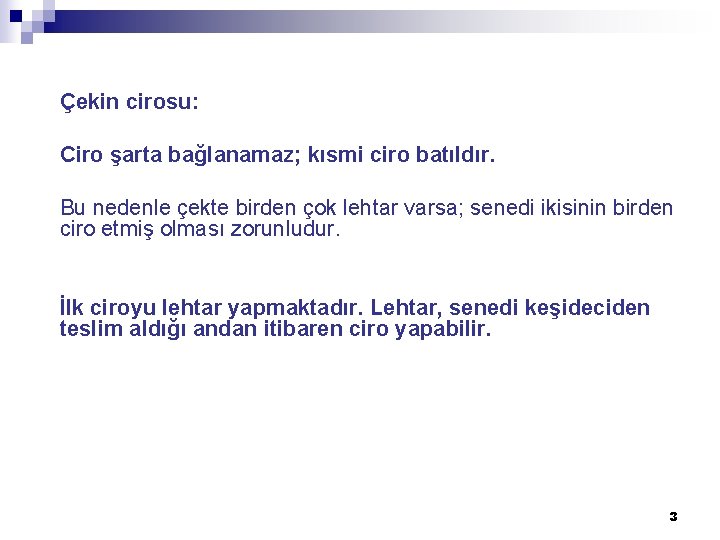 Çekin cirosu:

Ciro şarta bağlanamaz; kısmi ciro batıldır.

Bu nedenle çekte birden çok lehtar varsa; senedi ikisinin birden ciro etmiş olması zorunludur.

İlk ciroyu lehtar yapmaktadır. Lehtar, senedi keşideciden teslim aldığı andan itibaren ciro yapabilir.

3